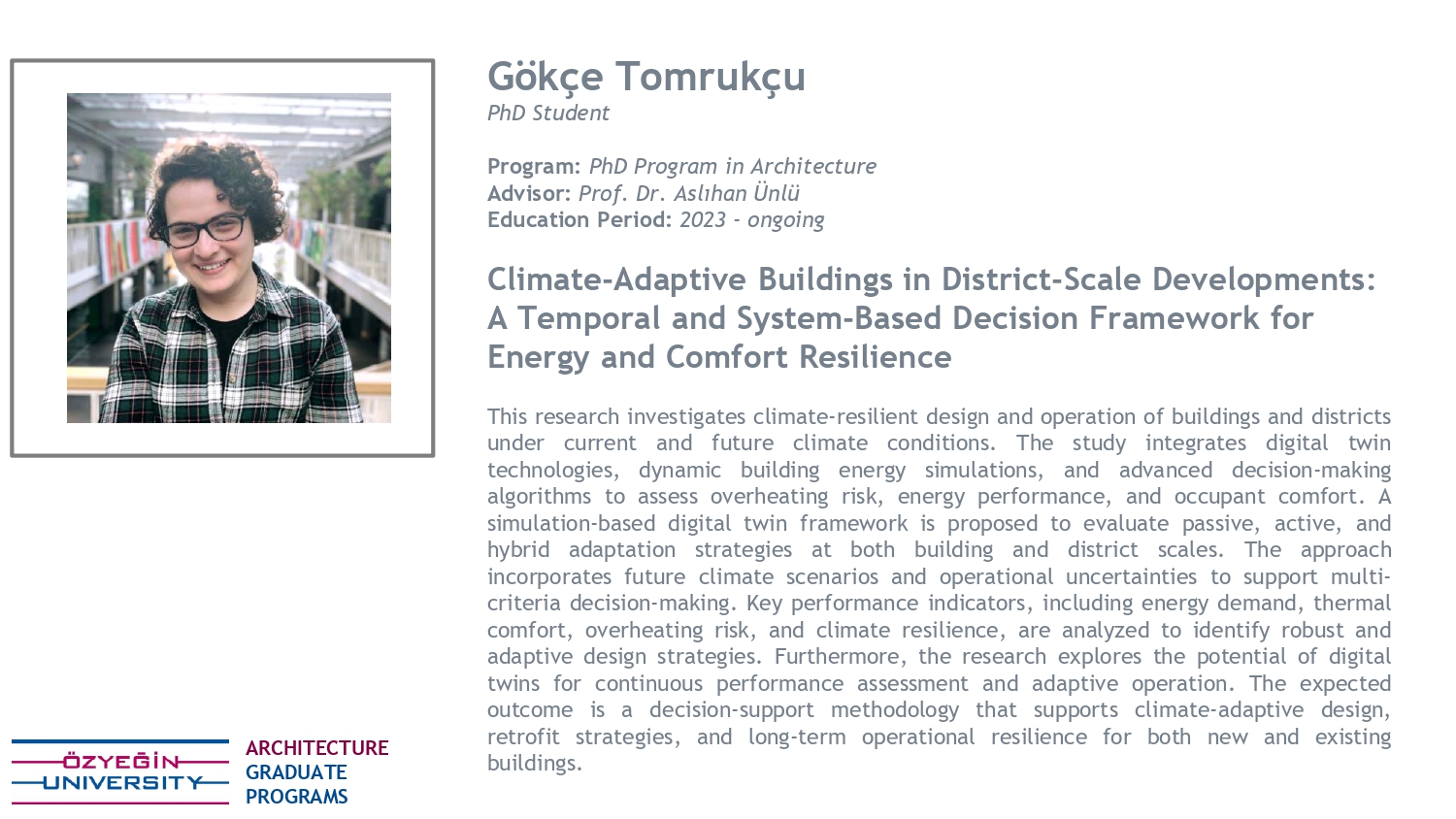 Gökçe Tomrukçu
PhD Student

Program: PhD Program in Architecture
Advisor: Prof. Dr. Aslıhan Ünlü
Education Period: 2023 - ongoing

Climate-Adaptive Buildings in District-Scale Developments: A Temporal and System-Based Decision Framework for Energy and Comfort Resilience

This research investigates climate-resilient design and operation of buildings and districts under current and future climate conditions. The study integrates digital twin technologies, dynamic building energy simulations, and advanced decision-making algorithms to assess overheating risk, energy performance, and occupant comfort. A simulation-based digital twin framework is proposed to evaluate passive, active, and hybrid adaptation strategies at both building and district scales. The approach incorporates future climate scenarios and operational uncertainties to support multi-criteria decision-making. Key performance indicators, including energy demand, thermal comfort, overheating risk, and climate resilience, are analyzed to identify robust and adaptive design strategies. Furthermore, the research explores the potential of digital twins for continuous performance assessment and adaptive operation. The expected outcome is a decision-support methodology that supports climate-adaptive design, retrofit strategies, and long-term operational resilience for both new and existing buildings.

ÖZYEĞİN UNIVERSITY
ARCHITECTURE
GRADUATE
PROGRAMS